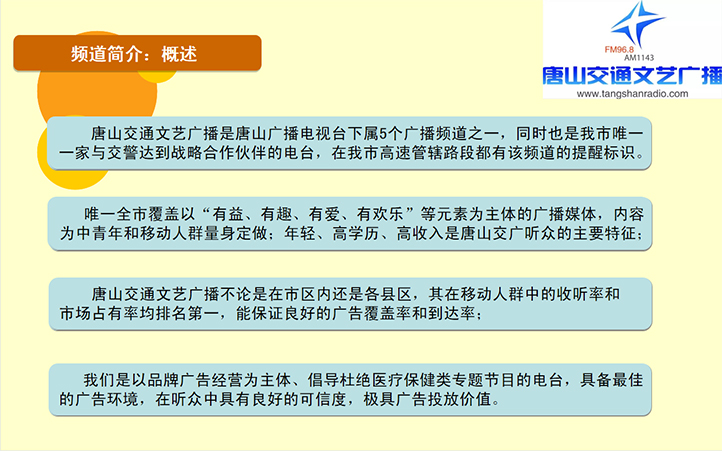 频道简介：概述

FM96.8
AM1143
唐山交通文艺广播
www.tangshanradio.com

唐山交通文艺广播是唐山广播电视台下属5个广播频道之一，同时也是我市唯一一家与交警达到战略合作伙伴的电台，在我市高速管辖路段都有该频道的提醒标识。

唯一全市覆盖以“有益、有趣、有爱、有欢乐”等元素为主体的广播媒体，内容为中青年和移动人群量身定做；年轻、高学历、高收入是唐山交广听众的主要特征；

唐山交通文艺广播不论是在市区内还是各县区，其在移动人群中的收听率和市场占有率均排名第一，能保证良好的广告覆盖率和到达率；

我们是以品牌广告经营为主体、倡导杜绝医疗保健类专题节目的电台，具备最佳的广告环境，在听众中具有良好的可信度，极具广告投放价值。